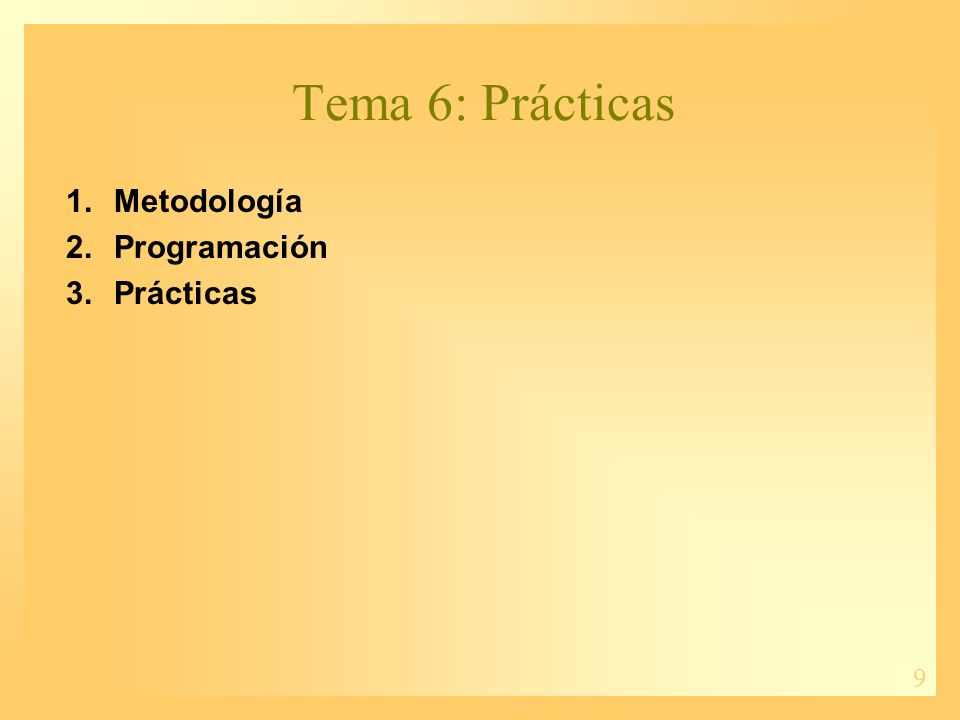 Tema 6: Prácticas

1. Metodología
2. Programación
3. Prácticas

9